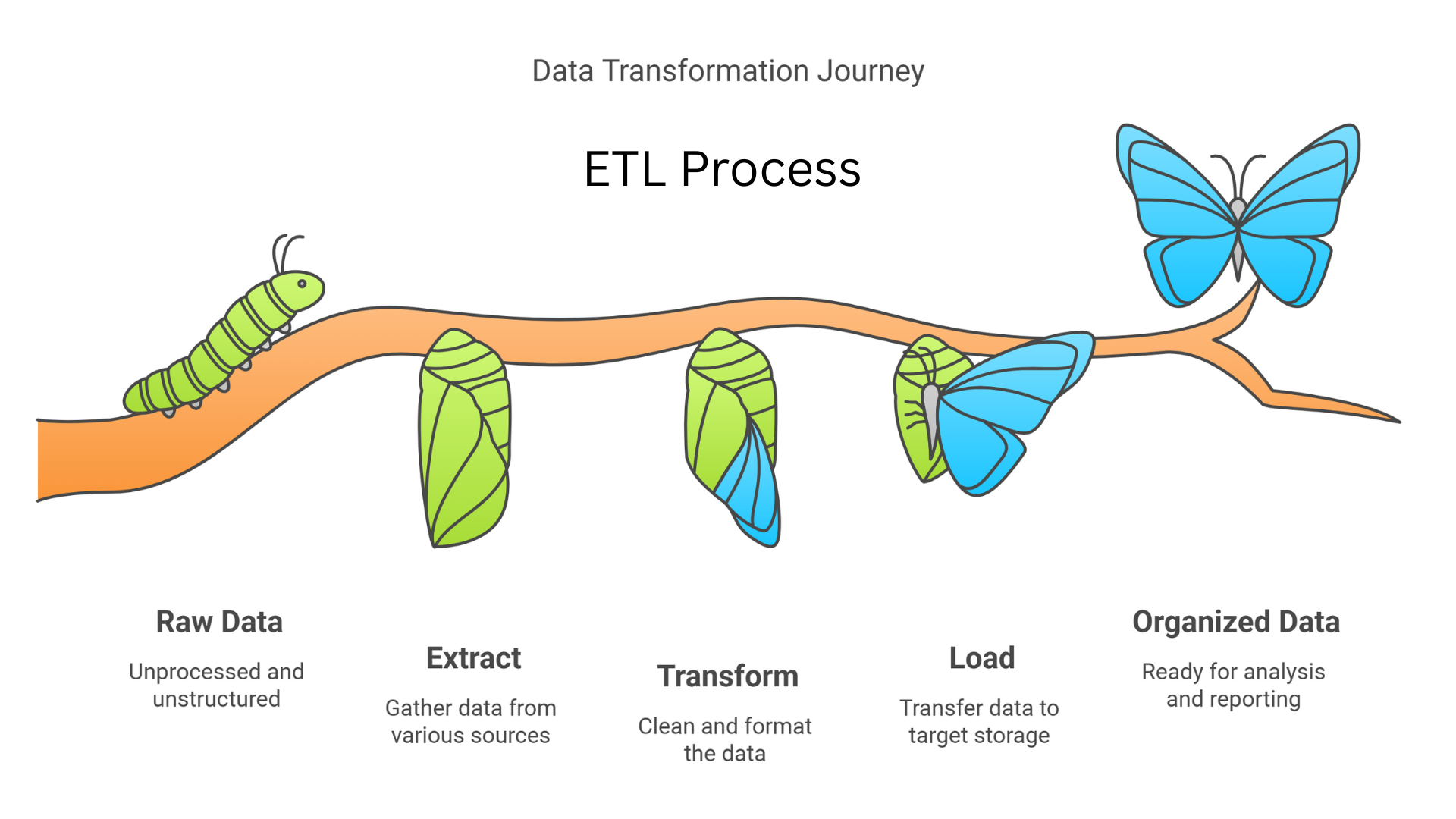 Data Transformation Journey

ETL Process

Raw Data

Unprocessed and unstructured

Extract

Gather data from various sources

Transform

Clean and format the data

Load

Transfer data to target storage

Organized Data

Ready for analysis and reporting